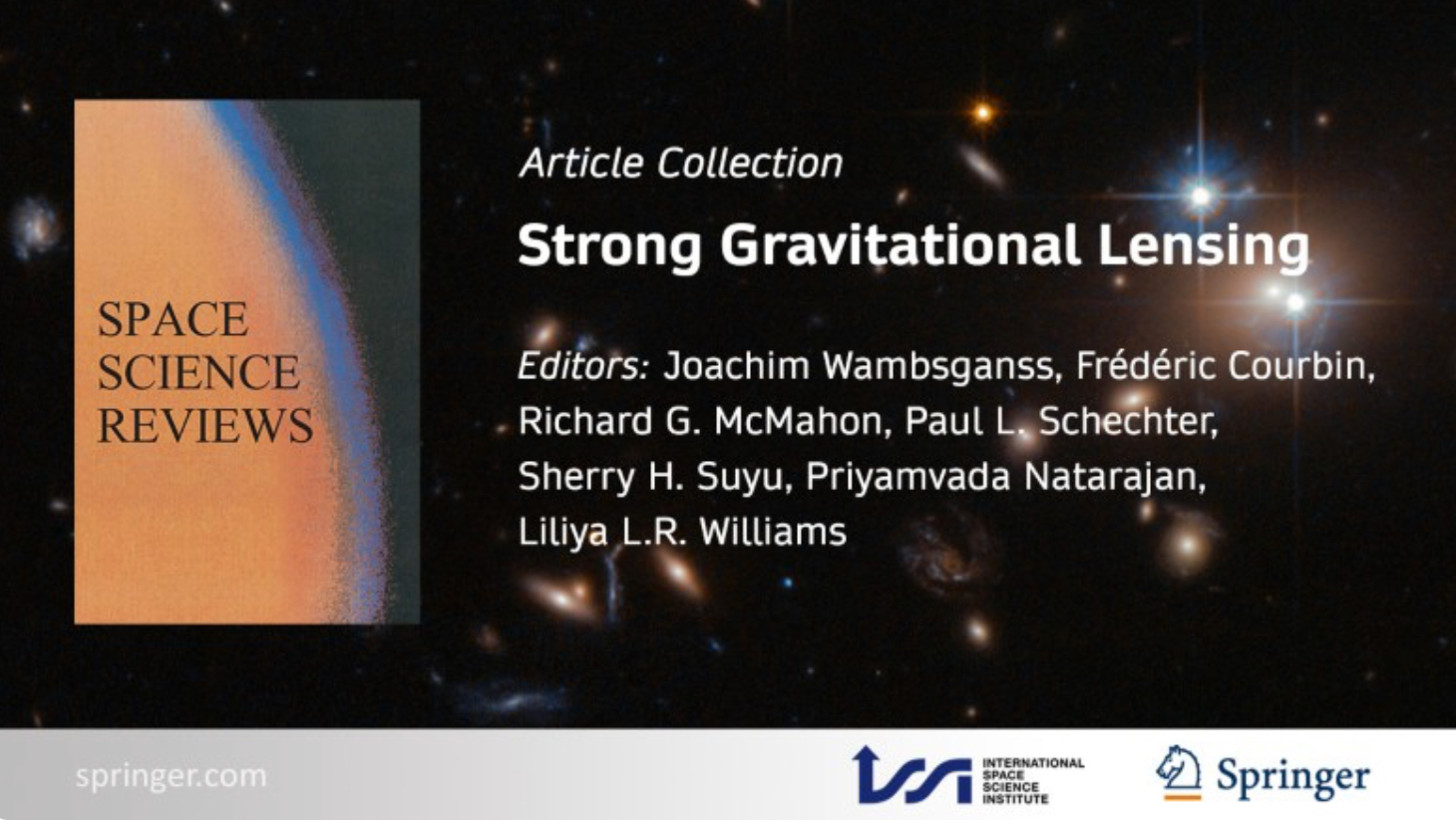 SPACE SCIENCE REVIEWS

Article Collection

Strong Gravitational Lensing

Editors: Joachim Wambsganss, Frédéric Courbin, Richard G. McMahon, Paul L. Schechter, Sherry H. Suyu, Priyamvada Natarajan, Liliya L.R. Williams

springer.com

INTERNATIONAL SPACE SCIENCE INSTITUTE

Springer